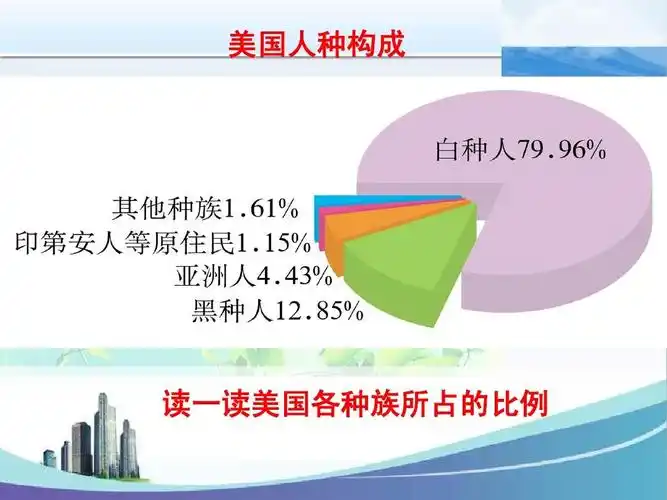 美国人种构成

白种人79.96%

其他种族1.61%
印第安人等原住民1.15%
亚洲人4.43%
黑种人12.85%

读一读美国各种族所占的比例